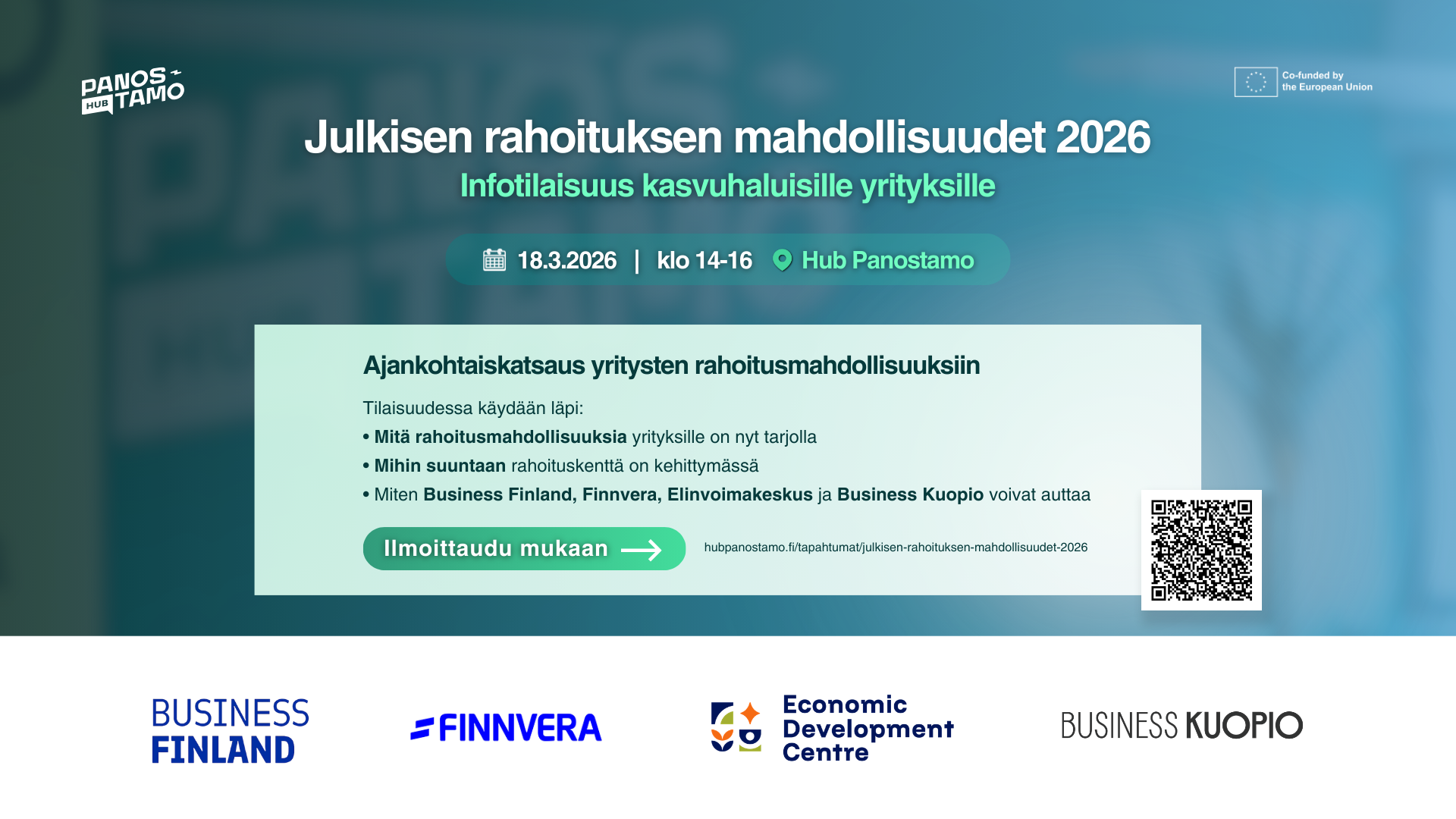 PANOS HUB TAMO

Co-funded by the European Union

Julkisen rahoituksen mahdollisuudet 2026
Infotilaisuus kasvuhaluisille yrityksille

18.3.2026 | klo 14-16 Hub Panostamo

Ajankohtaiskatsaus yritysten rahoitusmahdollisuuksiin

Tilaisuudessa käydään läpi:
• Mitä rahoitusmahdollisuuksia yrityksille on nyt tarjolla
• Mihin suuntaan rahoituskenttä on kehittymässä
• Miten Business Finland, Finnvera, Elinvoimakeskus ja Business Kuopio voivat auttaa

Ilmoittaudu mukaan

hubpanostamo.fi/tapahtumat/julkisen-rahoituksen-mahdollisuudet-2026

BUSINESS FINLAND

FINNVERA

Economic Development Centre

BUSINESS KUOPIO